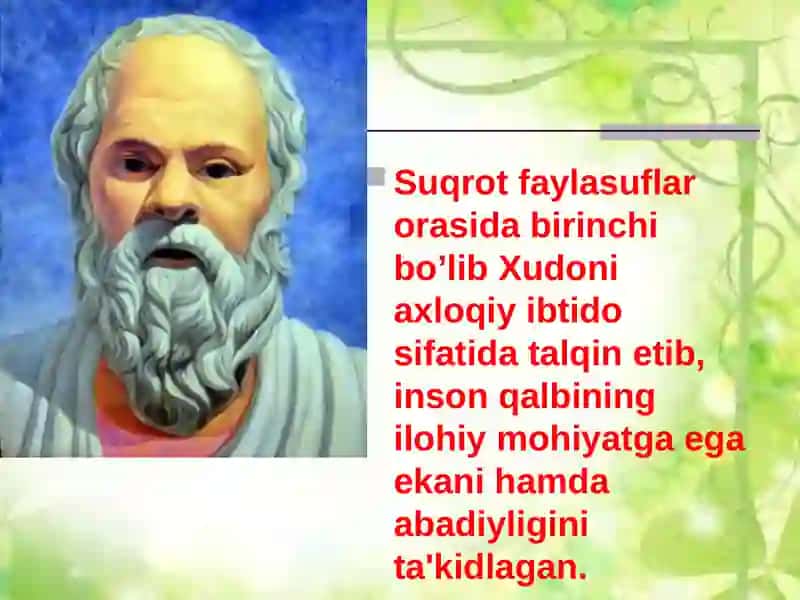 Suqrot faylasuflar orasida birinchi bo’lib Xudoni axloqiy ibtido sifatida talqin etib, inson qalbining ilohiy mohiyatga ega ekani hamda abadiyligini ta'kidlagan.